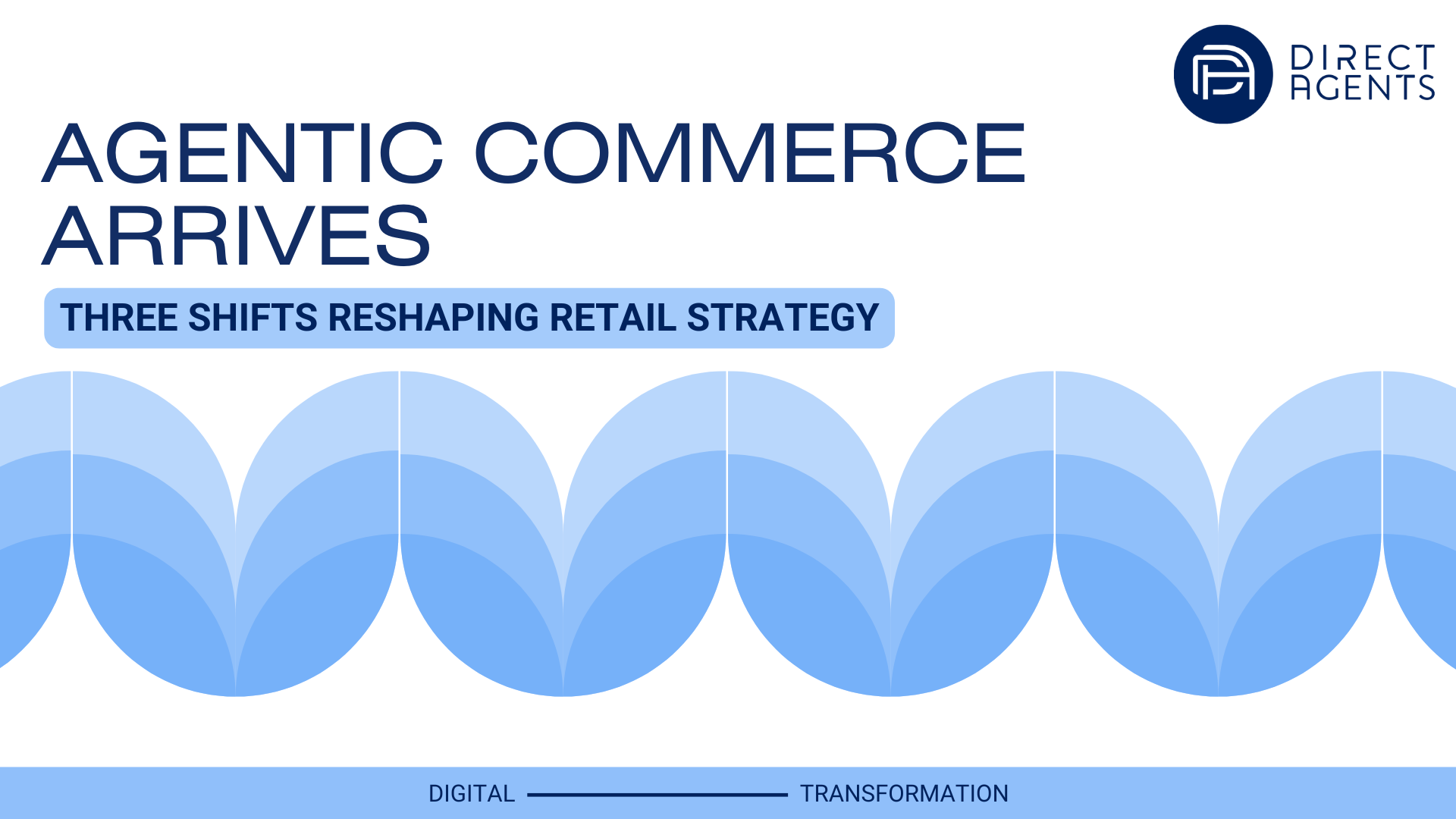 DIRECT AGENTS

AGENTIC COMMERCE ARRIVES

THREE SHIFTS RESHAPING RETAIL STRATEGY

DIGITAL TRANSFORMATION